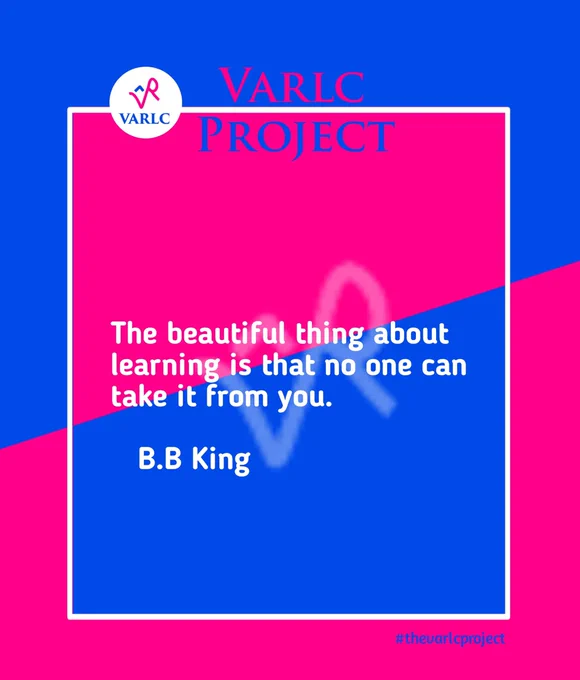 VARLC

VARLC
PROJECT

The beautiful thing about learning is that no one can take it from you.

B.B King

#thevarlcproject